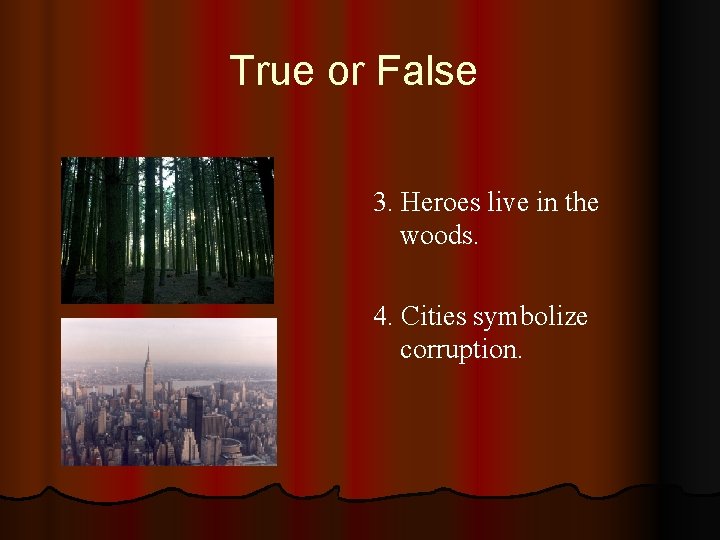 True or False

3. Heroes live in the woods.

4. Cities symbolize corruption.